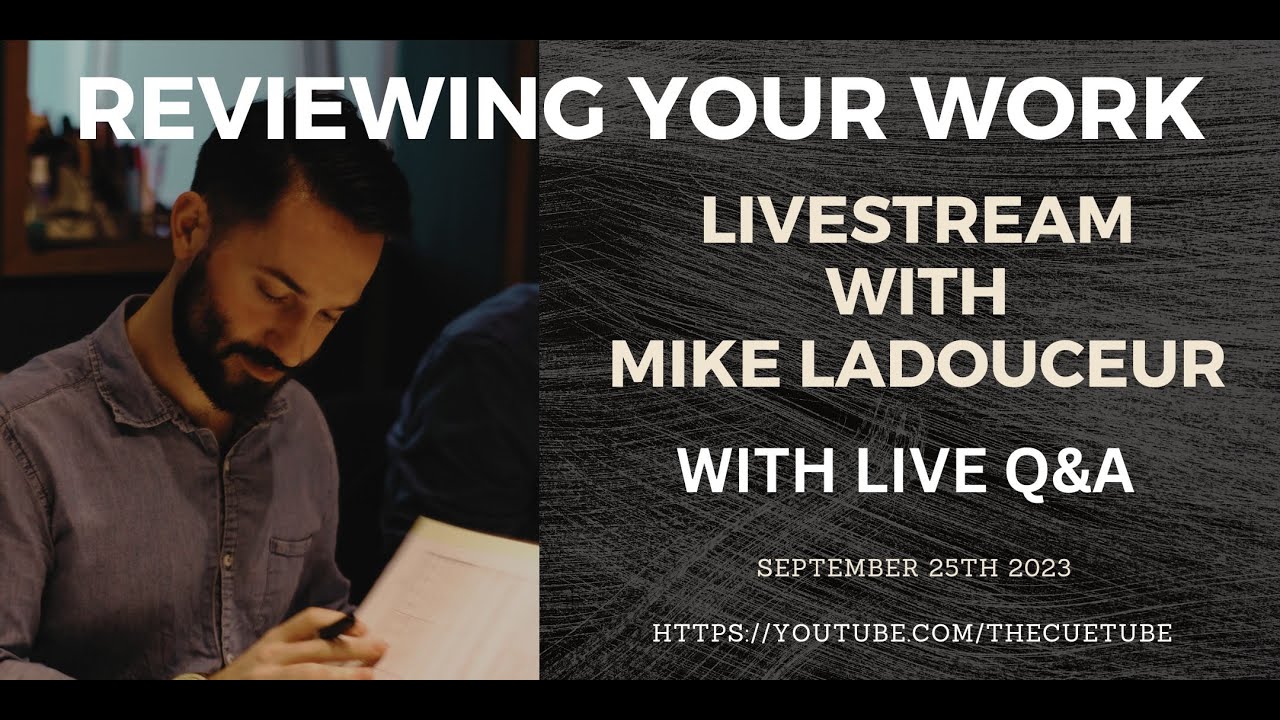 REVIEWING YOUR WORK

LIVESTREAM WITH MIKE LADOUCEUR

WITH LIVE Q&A

SEPTEMBER 25TH 2023

HTTPS://YOUTUBE.COM/THECUETUBE